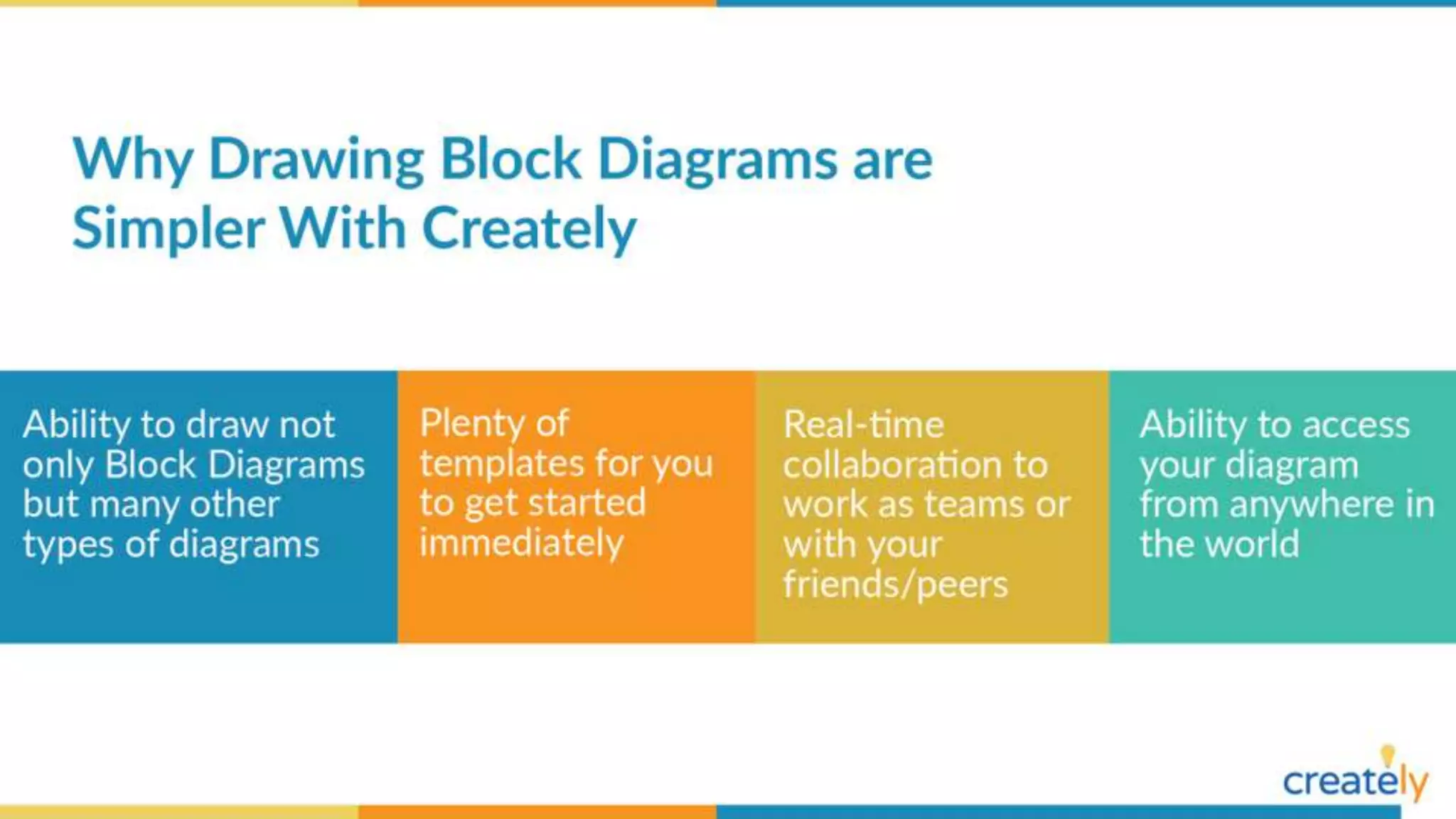 Why Drawing Block Diagrams are Simpler With Creately

Ability to draw not only Block Diagrams but many other types of diagrams

Plenty of templates for you to get started immediately

Real-time collaboration to work as teams or with your friends/peers

Ability to access your diagram from anywhere in the world

creately